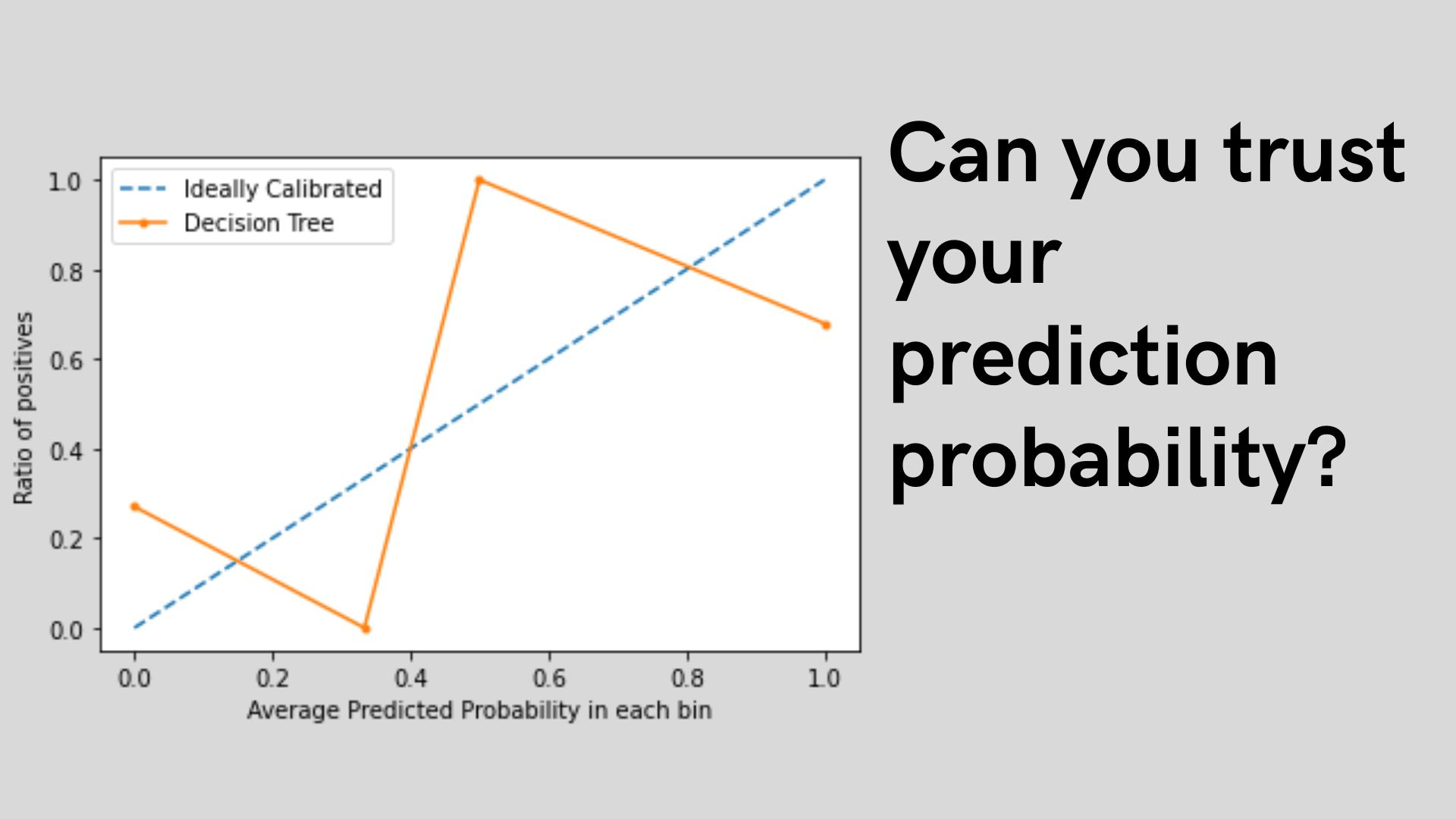 Ideally Calibrated
Decision Tree

1.0
0.8
0.6
0.4
0.2
0.0

Ratio of positives

0.0 0.2 0.4 0.6 0.8 1.0

Average Predicted Probability in each bin

Can you trust your prediction probability?